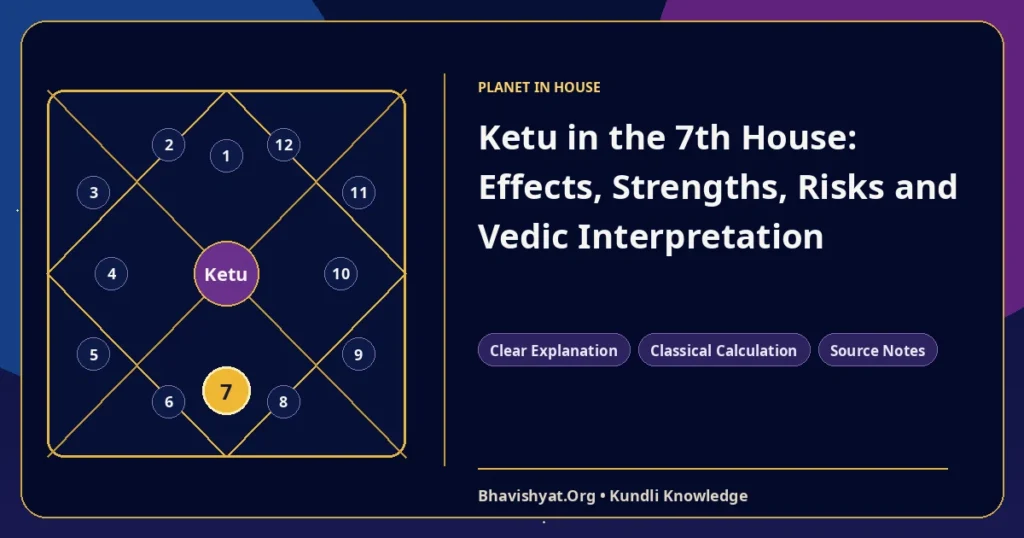 2
1
12
3
11
4
Ketu
10
5
9
6
7
8

PLANET IN HOUSE

Ketu in the 7th House: Effects, Strengths, Risks and Vedic Interpretation

Clear Explanation
Classical Calculation
Source Notes

Bhavishyat.Org • Kundli Knowledge